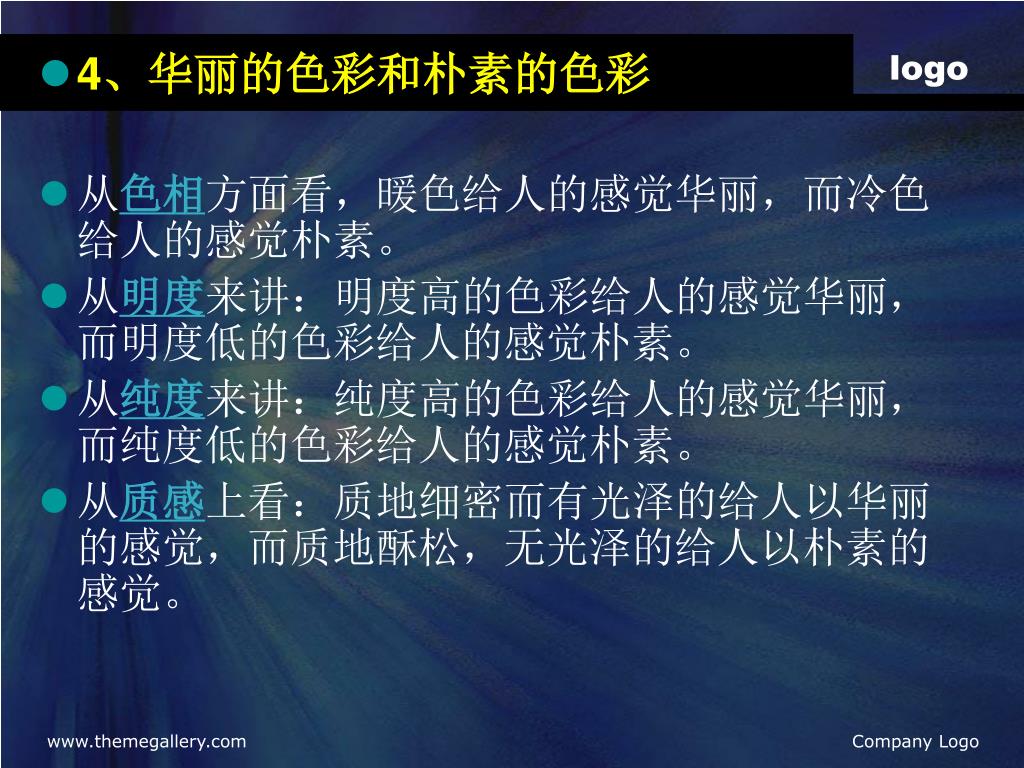 4、华丽的色彩和朴素的色彩

logo

从色相方面看，暖色给人的感觉华丽，而冷色给人的感觉朴素。

从明度来讲：明度高的色彩给人的感觉华丽，而明度低的色彩给人的感觉朴素。

从纯度来讲：纯度高的色彩给人的感觉华丽，而纯度低的色彩给人的感觉朴素。

从质感上看：质地细密而有光泽的给人以华丽的感觉，而质地酥松，无光泽的给人以朴素的感觉。

www.themegallery.com

Company Logo